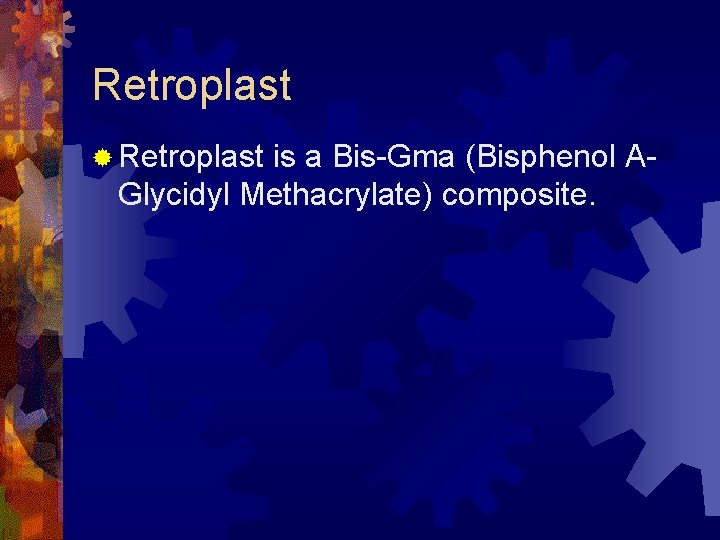 Retroplast

Retroplast is a Bis-Gma (Bisphenol A-Glycidyl Methacrylate) composite.